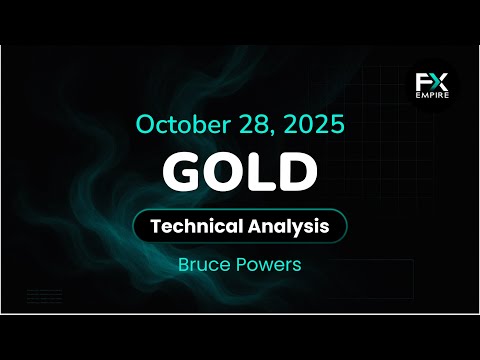 FX
EMPIRE

October 28, 2025

GOLD

Technical Analysis

Bruce Powers